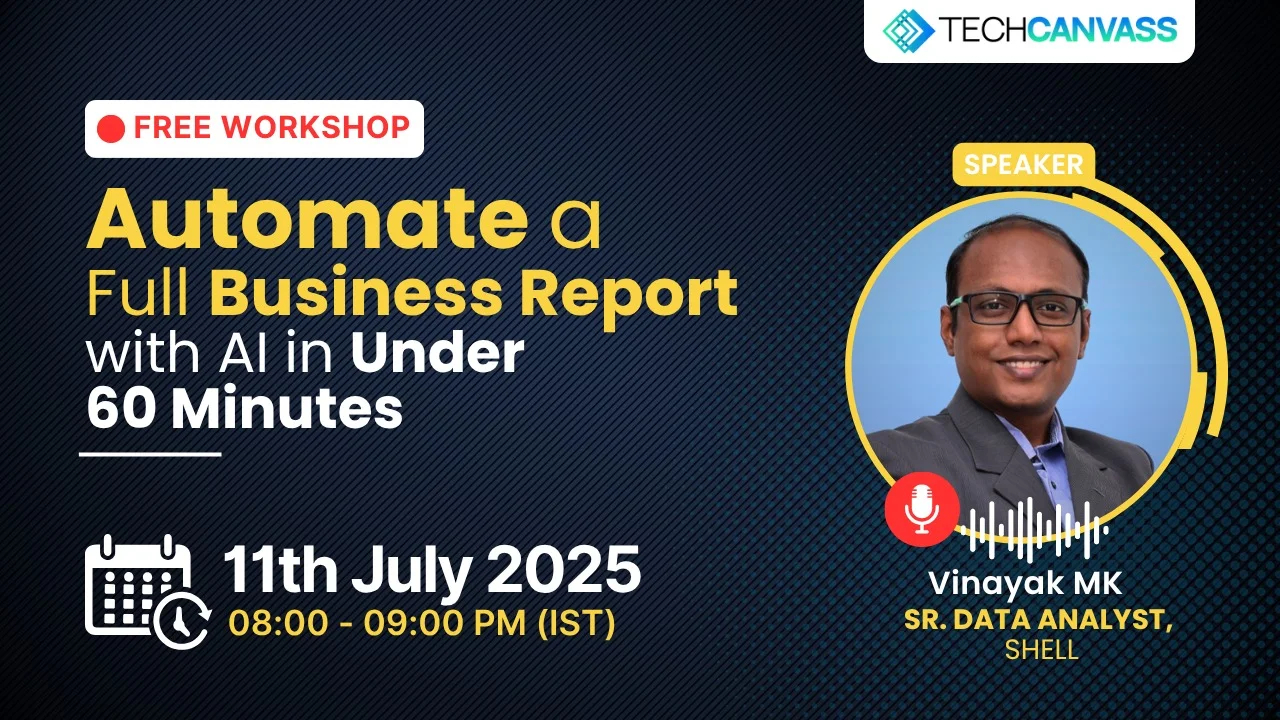 TECHCANVASS

FREE WORKSHOP

Automate a Full Business Report with AI in Under 60 Minutes

11th July 2025
08:00 - 09:00 PM (IST)

SPEAKER

Vinayak MK
SR. DATA ANALYST,
SHELL